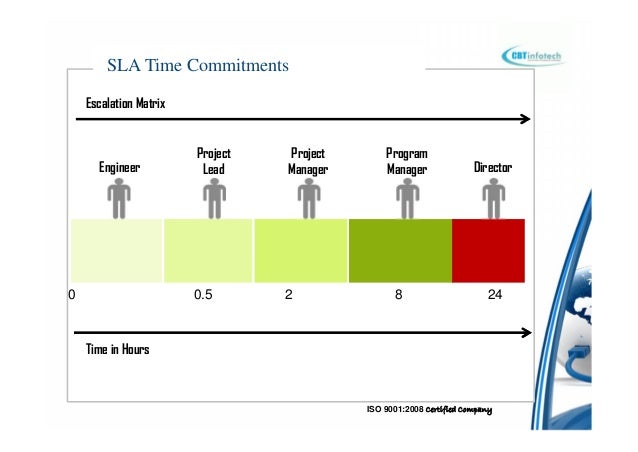 SLA Time Commitments

CBTinfotech

Escalation Matrix

Engineer

Project Lead

Project Manager

Program Manager

Director

0

0.5

2

8

24

Time in Hours

ISO 9001:2008 Certified Company